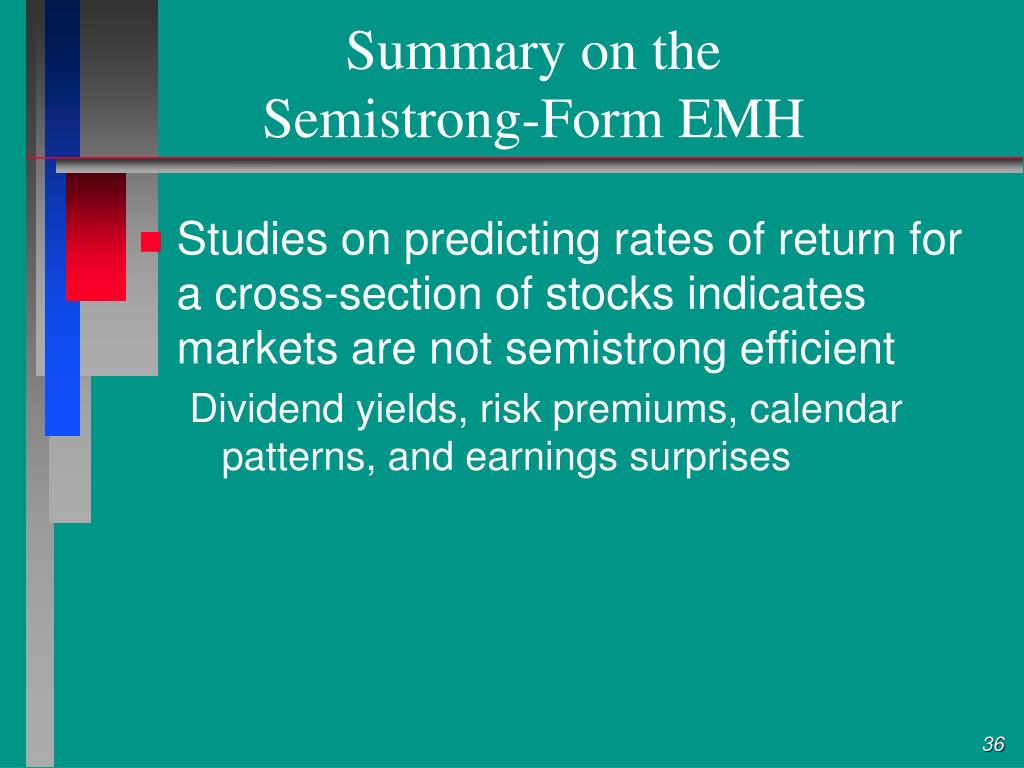 Summary on the
Semistrong-Form EMH

Studies on predicting rates of return for a cross-section of stocks indicates markets are not semistrong efficient

Dividend yields, risk premiums, calendar patterns, and earnings surprises

36